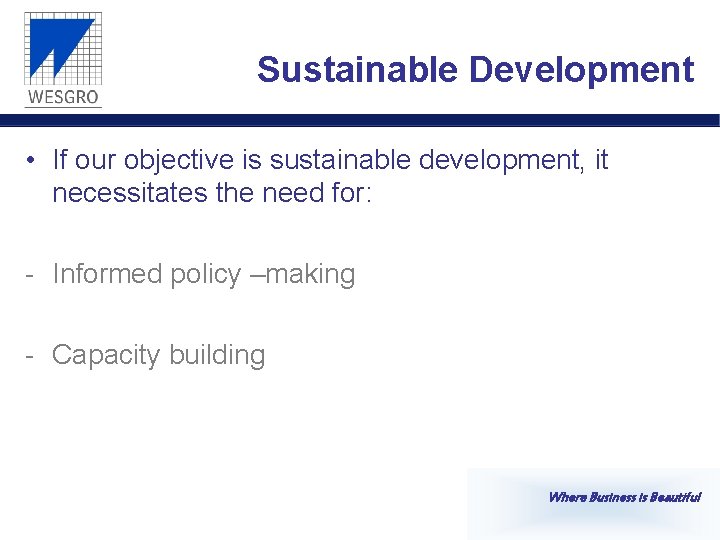 WESGRO

Sustainable Development

• If our objective is sustainable development, it necessitates the need for:

- Informed policy –making

- Capacity building

Where Business is Beautiful